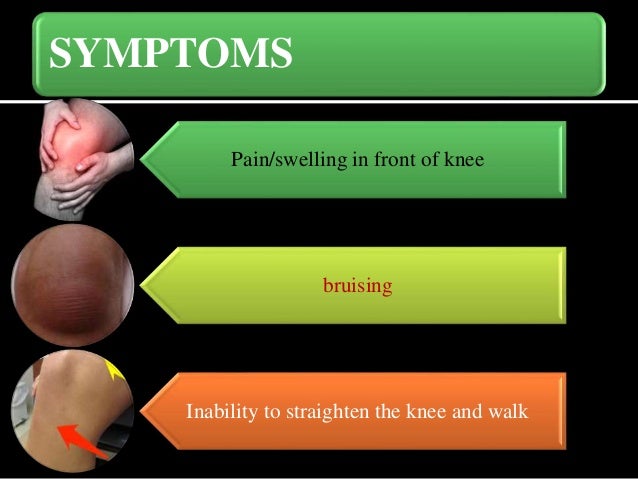 SYMPTOMS

Pain/swelling in front of knee

bruising

Inability to straighten the knee and walk